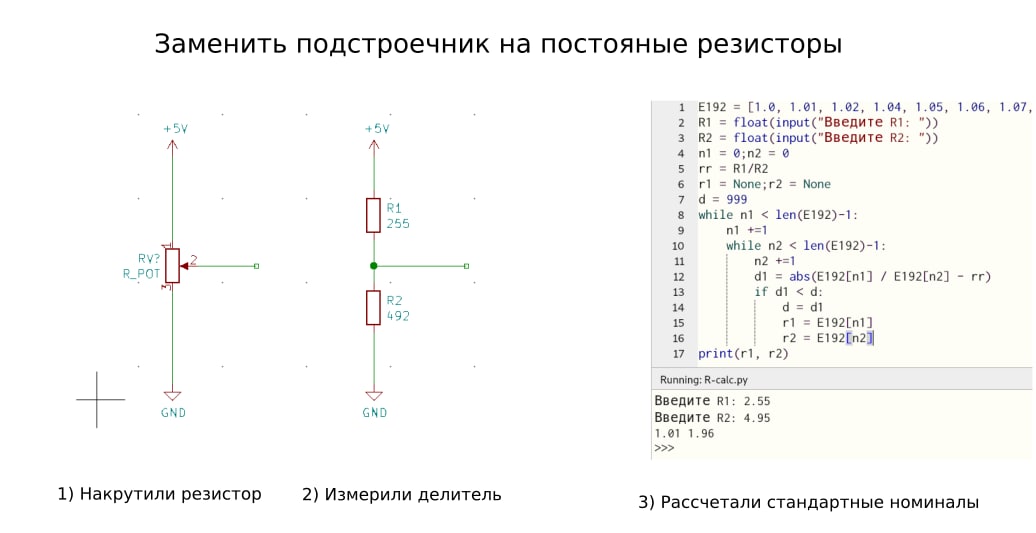 Заменить подстроечник на постояные резисторы

+5V

RV?
R_POT
2

GND

+5V

R1
255

R2
492

GND

1 E192 = [1.0, 1.01, 1.02, 1.04, 1.05, 1.06, 1.07,
2 R1 = float(input("Введите R1: "))
3 R2 = float(input("Введите R2: "))
4 n1 = 0;n2 = 0
5 rr = R1/R2
6 r1 = None;r2 = None
7 d = 999
8 while n1 < len(E192)-1:
9 n1 +=1
10 while n2 < len(E192)-1:
11 n2 +=1
12 d1 = abs(E192[n1] / E192[n2] - rr)
13 if d1 < d:
14 d = d1
15 r1 = E192[n1]
16 r2 = E192[n2]
17 print(r1, r2)

Running: R-calc.py

Введите R1: 2.55
Введите R2: 4.95
1.01 1.96
>>>

1) Накрутили резистор

2) Измерили делитель

3) Рассчетали стандартные номиналы